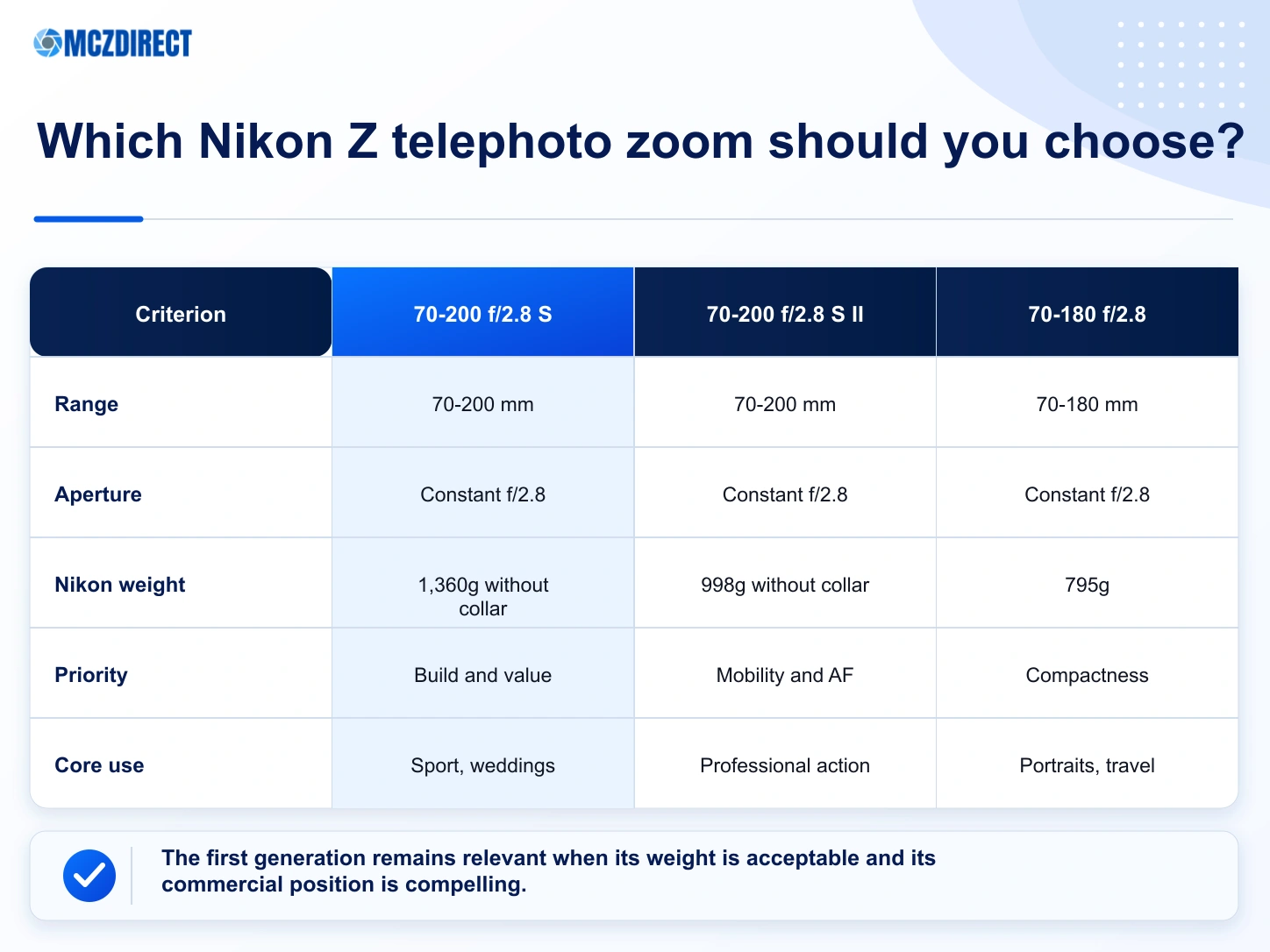 MCZDIRECT

Which Nikon Z telephoto zoom should you choose?

| Criterion | 70-200 f/2.8 S | 70-200 f/2.8 S II | 70-180 f/2.8 |
|---|---|---|---|
| Range | 70-200 mm | 70-200 mm | 70-180 mm |
| Aperture | Constant f/2.8 | Constant f/2.8 | Constant f/2.8 |
| Nikon weight | 1,360g without collar | 998g without collar | 795g |
| Priority | Build and value | Mobility and AF | Compactness |
| Core use | Sport, weddings | Professional action | Portraits, travel |

The first generation remains relevant when its weight is acceptable and its commercial position is compelling.